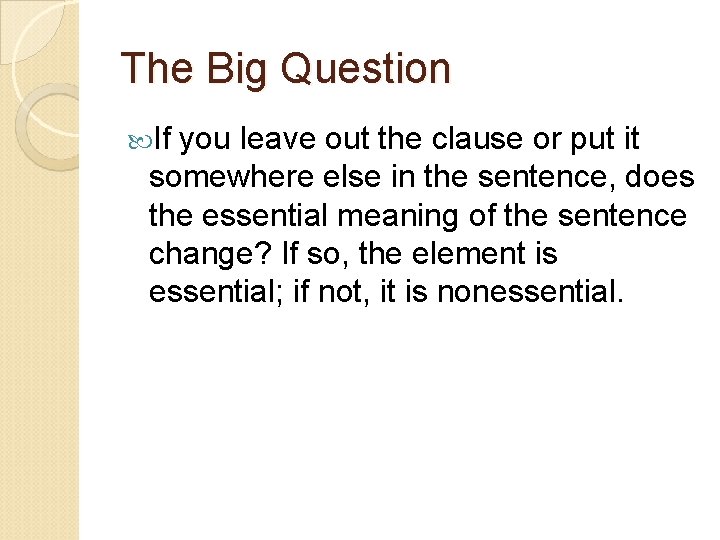 The Big Question

If you leave out the clause or put it somewhere else in the sentence, does the essential meaning of the sentence change? If so, the element is essential; if not, it is nonessential.